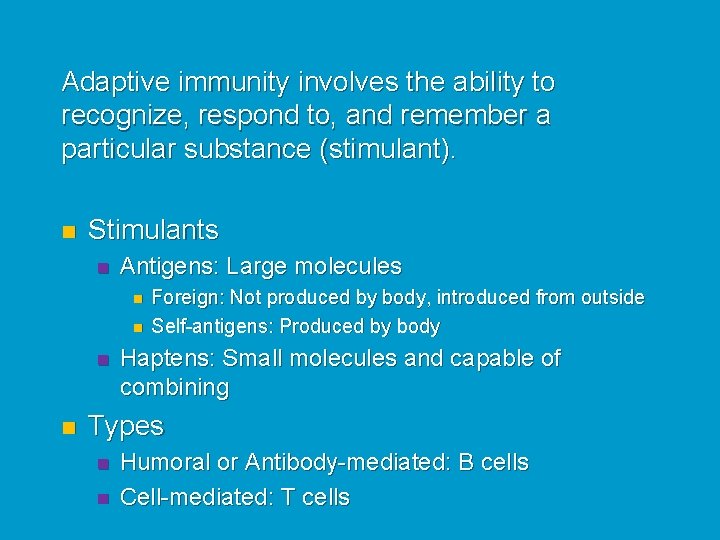 Adaptive immunity involves the ability to recognize, respond to, and remember a particular substance (stimulant).

- Stimulants
  - Antigens: Large molecules
    - Foreign: Not produced by body, introduced from outside
    - Self-antigens: Produced by body
  - Haptens: Small molecules and capable of combining
- Types
  - Humoral or Antibody-mediated: B cells
  - Cell-mediated: T cells